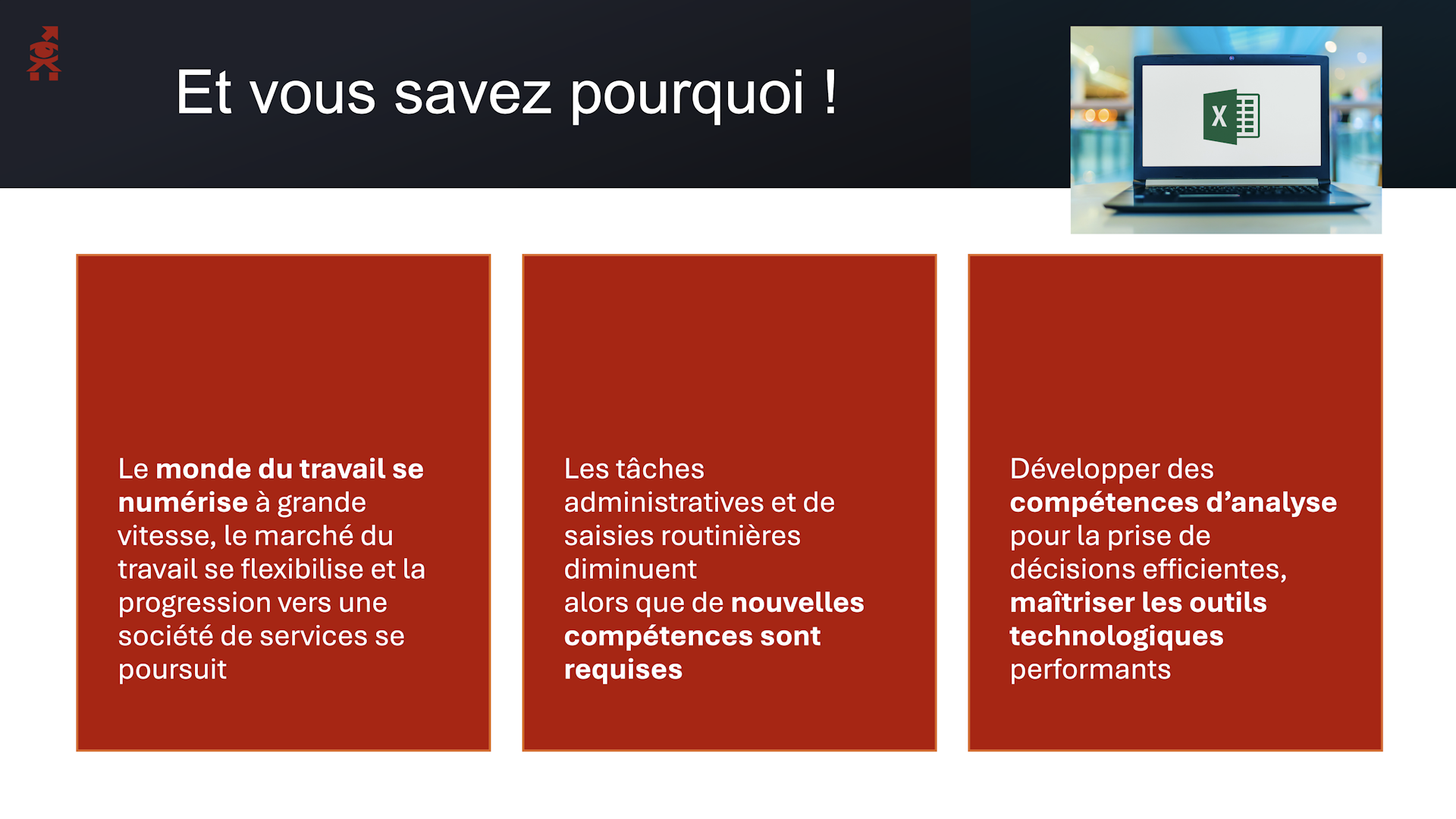 Et vous savez pourquoi !

X

Le monde du travail se numérise à grande vitesse, le marché du travail se flexibilise et la progression vers une société de services se poursuit

Les tâches administratives et de saisies routinières diminuent
alors que de nouvelles compétences sont requises

Développer des compétences d'analyse pour la prise de décisions efficientes, maîtriser les outils technologiques performants